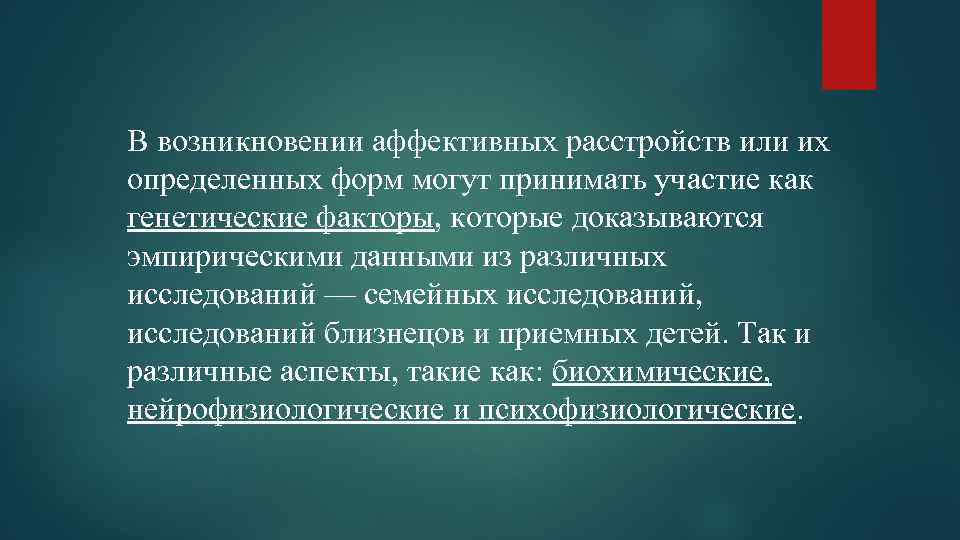 В возникновении аффективных расстройств или их определенных форм могут принимать участие как генетические факторы, которые доказываются эмпирическими данными из различных исследований — семейных исследований, исследований близнецов и приемных детей. Так и различные аспекты, такие как: биохимические, нейрофизиологические и психофизиологические.